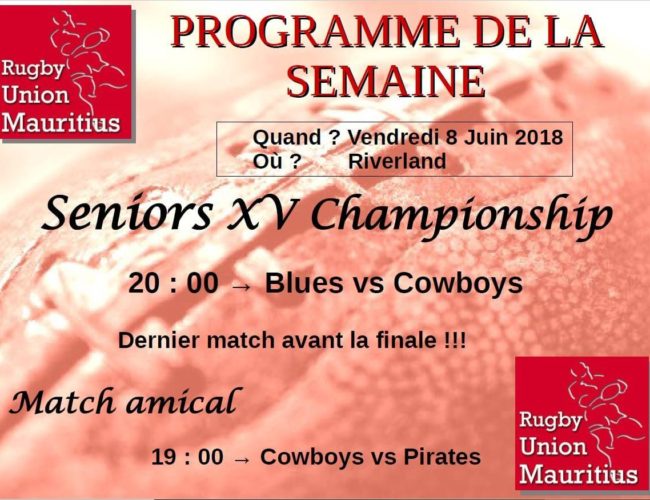 Rugby Union Mauritius

PROGRAMME DE LA SEMAINE

Quand ? Vendredi 8 Juin 2018
Où ? Riverland

Seniors XV Championship

20 : 00 → Blues vs Cowboys

Dernier match avant la finale !!!

Match amical

19 : 00 → Cowboys vs Pirates

Rugby Union Mauritius